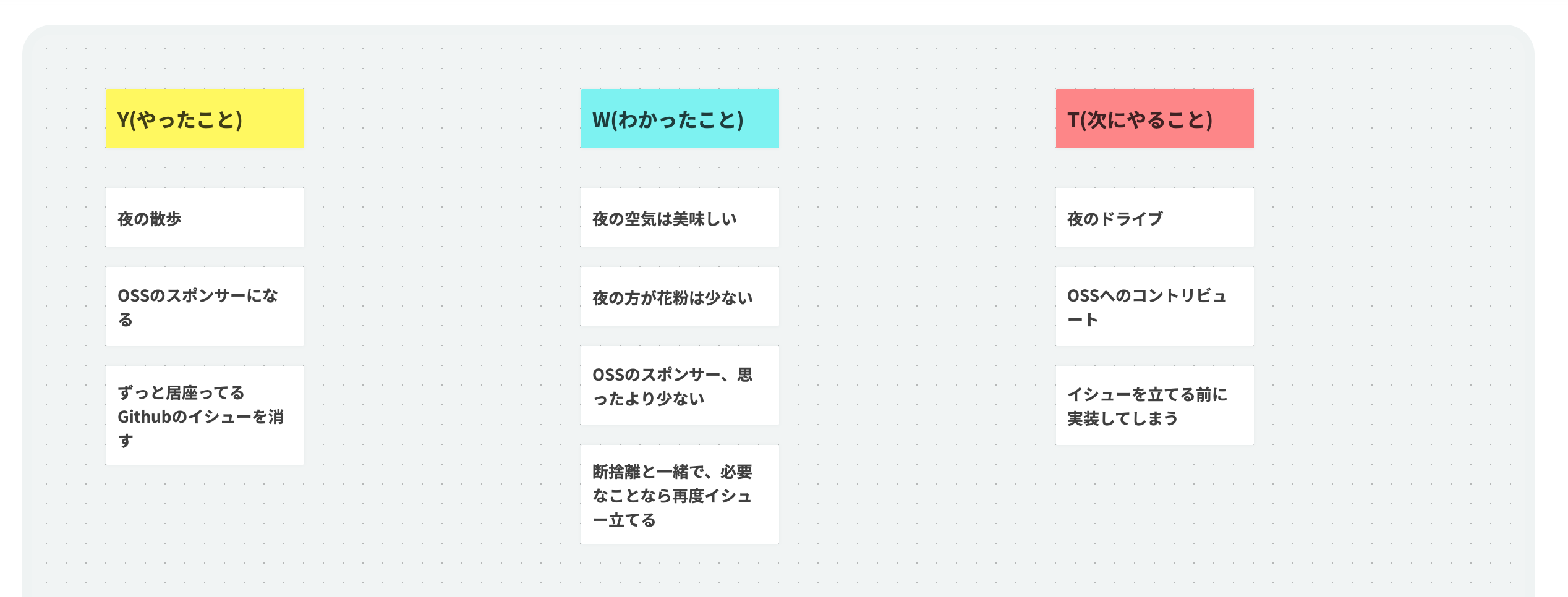 Y(やったこと)

夜の散歩

OSSのスポンサーになる

ずっと居座ってるGithubのイシューを消す

W(わかったこと)

夜の空気は美味しい

夜の方が花粉は少ない

OSSのスポンサー、思ったより少ない

断捨離と一緒で、必要なことなら再度イシュー立てる

T(次にやること)

夜のドライブ

OSSへのコントリビュート

イシューを立てる前に実装してしまう